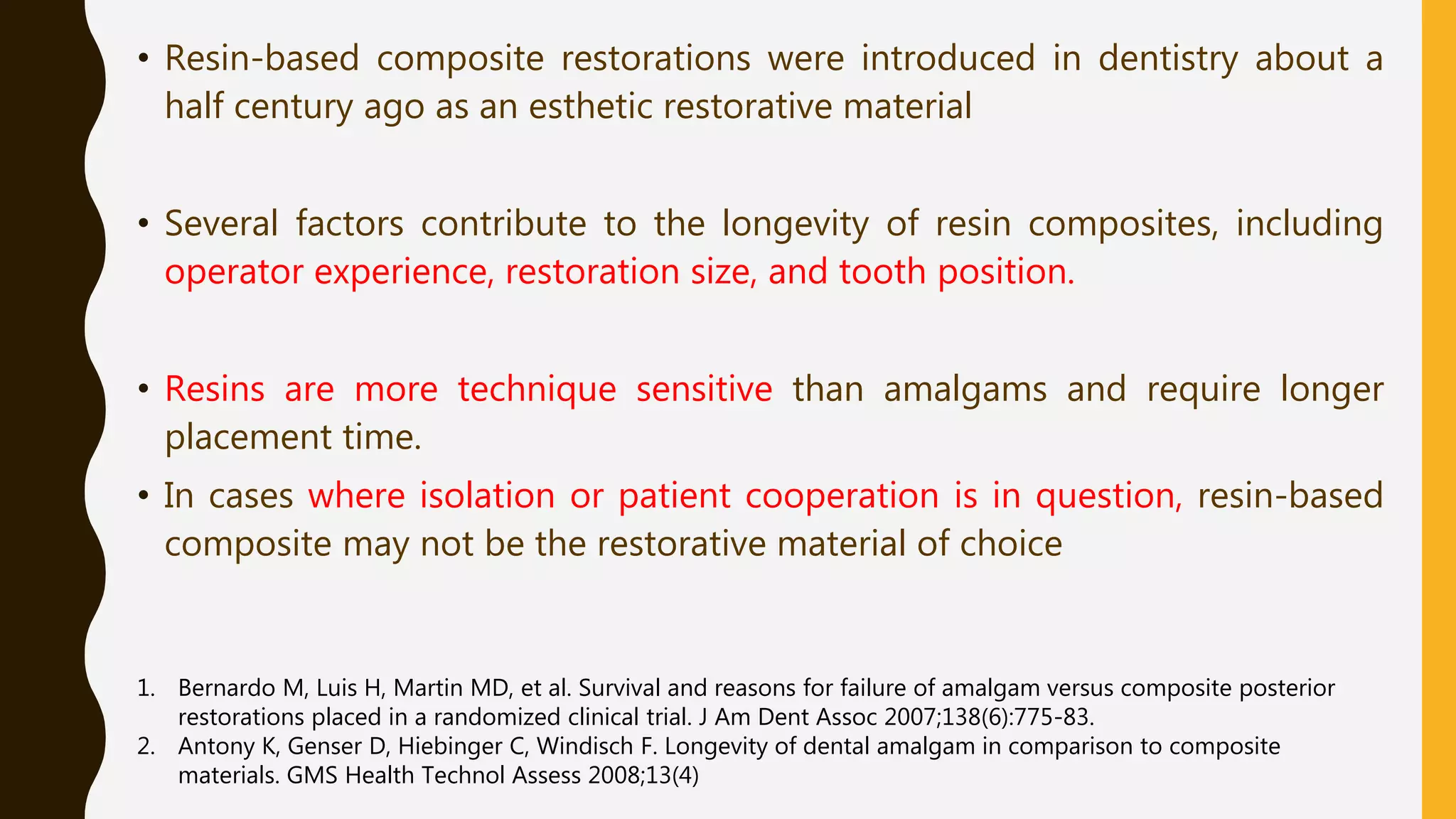 • Resin-based composite restorations were introduced in dentistry about a half century ago as an esthetic restorative material

• Several factors contribute to the longevity of resin composites, including operator experience, restoration size, and tooth position.

• Resins are more technique sensitive than amalgams and require longer placement time.

• In cases where isolation or patient cooperation is in question, resin-based composite may not be the restorative material of choice

1. Bernardo M, Luis H, Martin MD, et al. Survival and reasons for failure of amalgam versus composite posterior restorations placed in a randomized clinical trial. J Am Dent Assoc 2007;138(6):775-83.
2. Antony K, Genser D, Hiebinger C, Windisch F. Longevity of dental amalgam in comparison to composite materials. GMS Health Technol Assess 2008;13(4)